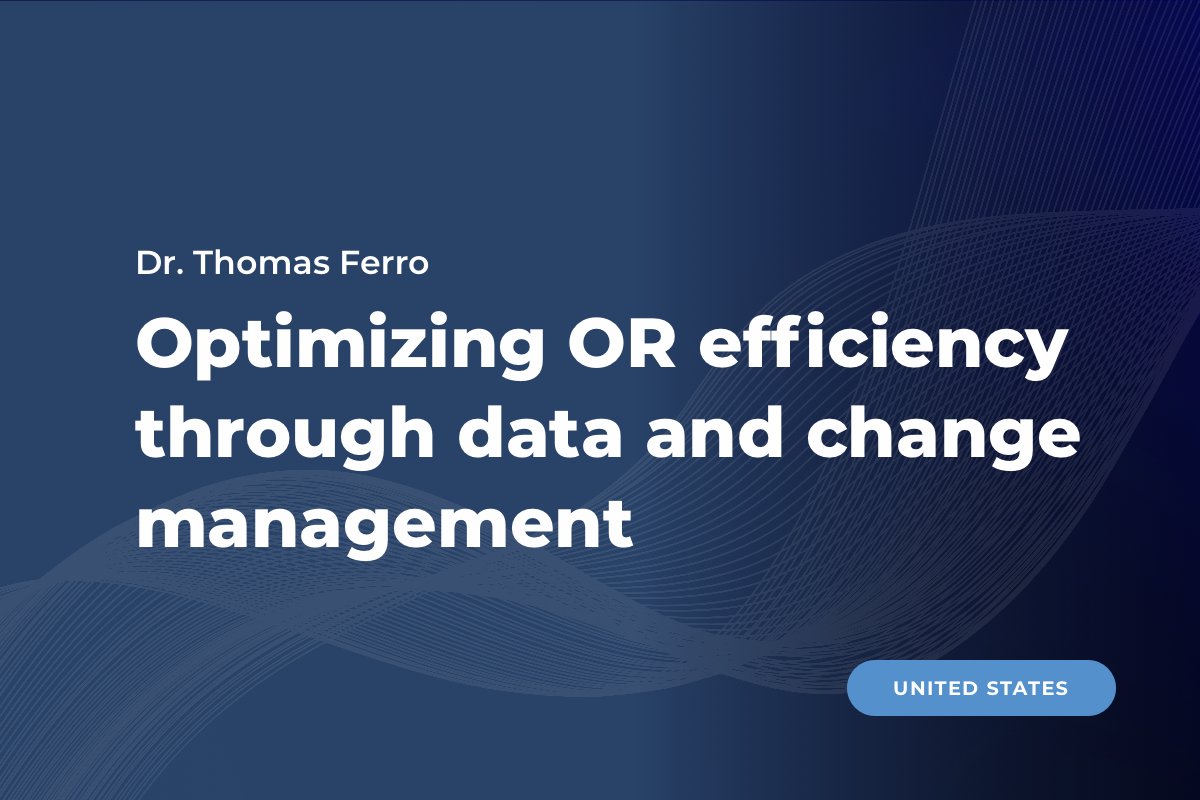 Dr. Thomas Ferro

Optimizing OR efficiency through data and change management

UNITED STATES